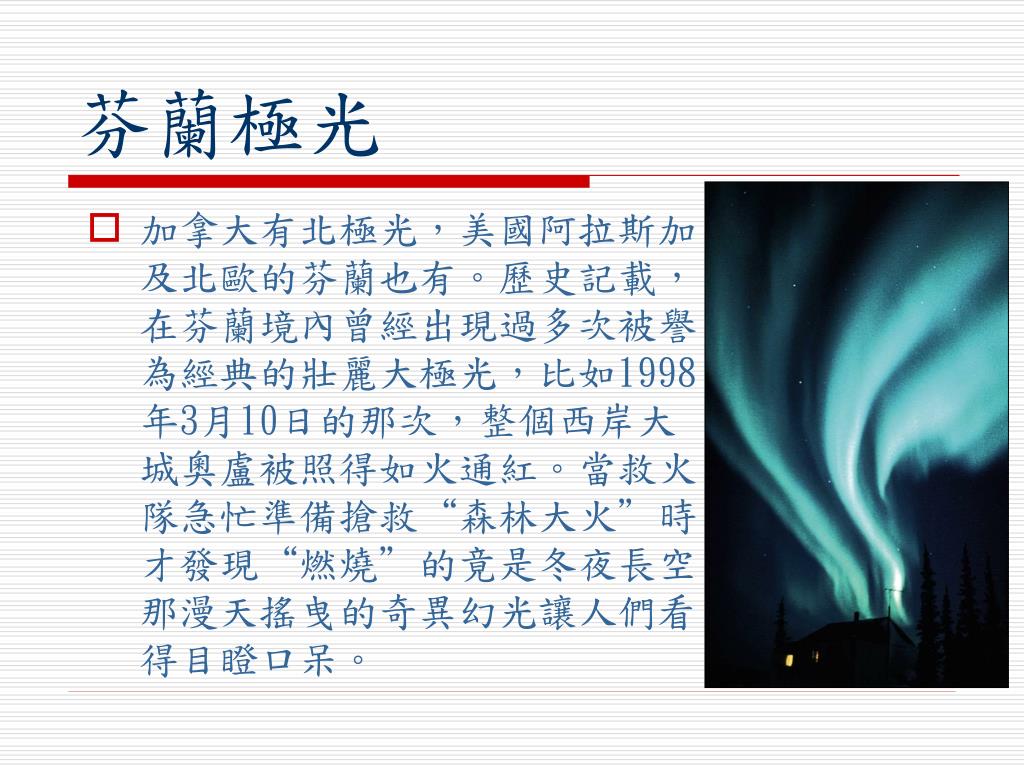 芬蘭極光

加拿大有北極光，美國阿拉斯加及北歐的芬蘭也有。歷史記載，在芬蘭境內曾經出現過多次被譽為經典的壯麗大極光，比如1998年3月10日的那次，整個西岸大城奧盧被照得如火通紅。當救火隊急忙準備搶救“森林大火”時才發現“燃燒”的竟是冬夜長空那漫天搖曳的奇異幻光讓人們看得目瞪口呆。